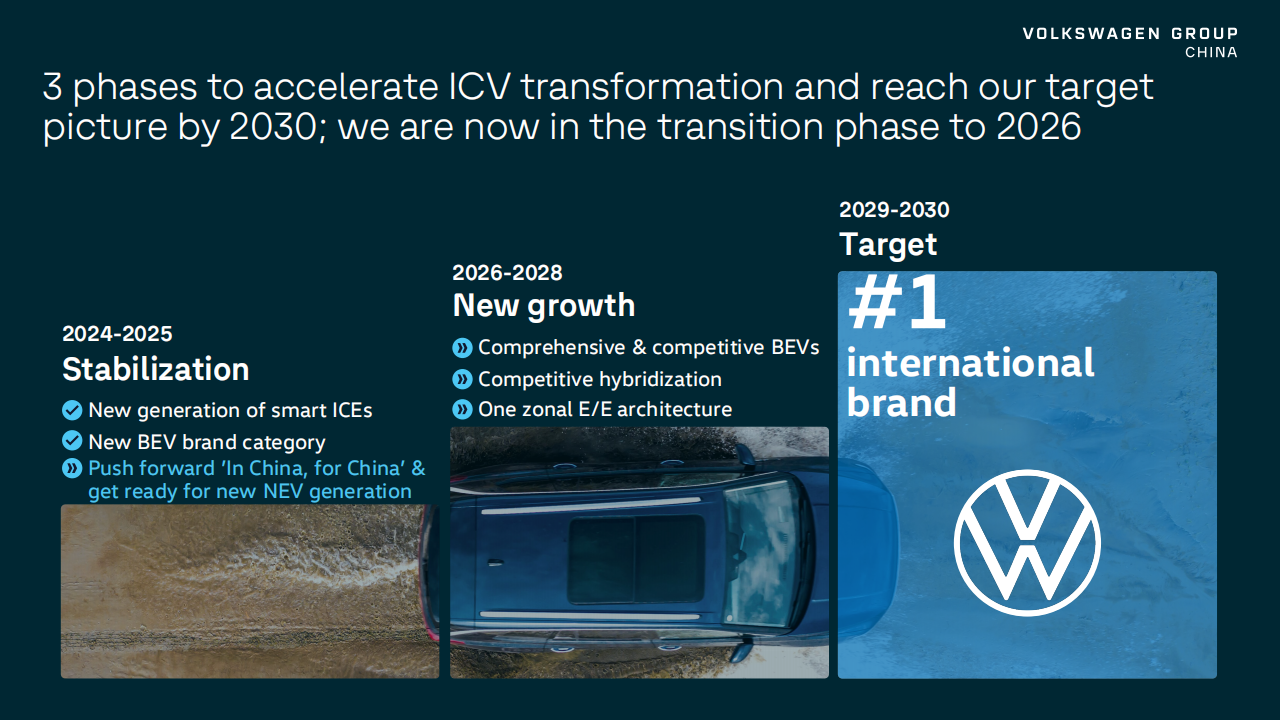 VOLKSWAGEN GROUP
CHINA

3 phases to accelerate ICV transformation and reach our target picture by 2030; we are now in the transition phase to 2026

2024-2025
Stabilization
New generation of smart ICEs
New BEV brand category
Push forward 'In China, for China' & get ready for new NEV generation

2026-2028
New growth
Comprehensive & competitive BEVs
Competitive hybridization
One zonal E/E architecture

2029-2030
Target
#1
international brand